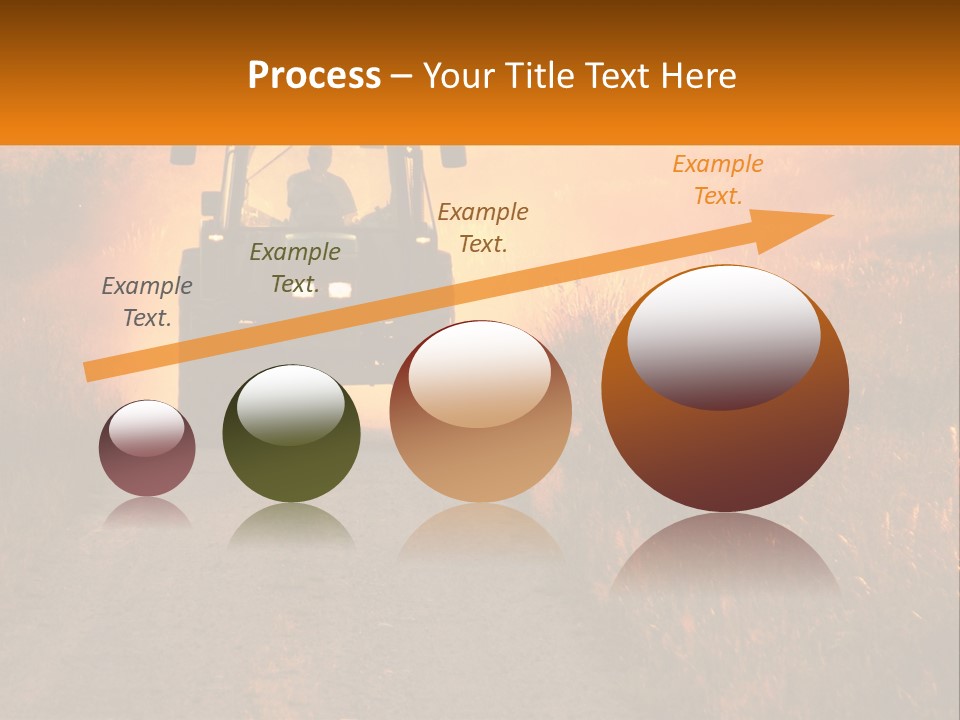 Process – Your Title Text Here

Example Text.

Example Text.

Example Text.

Example Text.